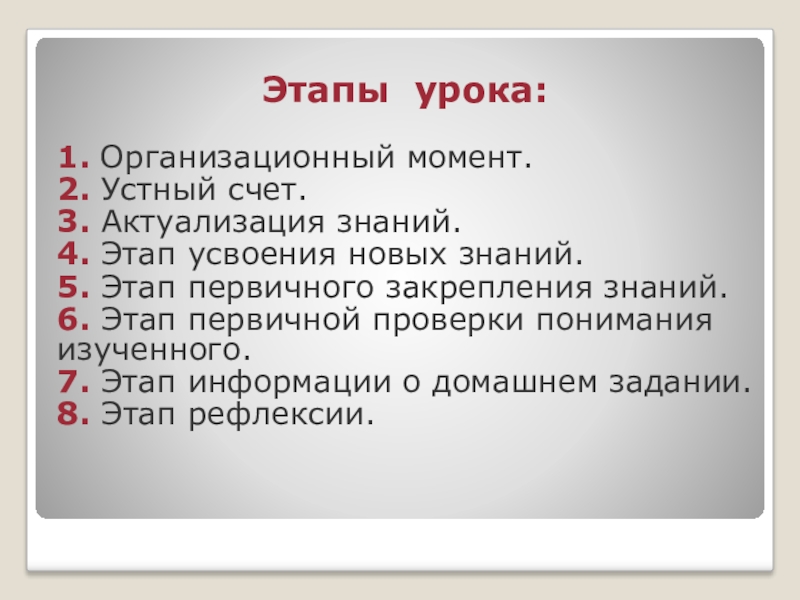 Этапы урока:

1. Организационный момент.
2. Устный счет.
3. Актуализация знаний.
4. Этап усвоения новых знаний.
5. Этап первичного закрепления знаний.
6. Этап первичной проверки понимания изученного.
7. Этап информации о домашнем задании.
8. Этап рефлексии.